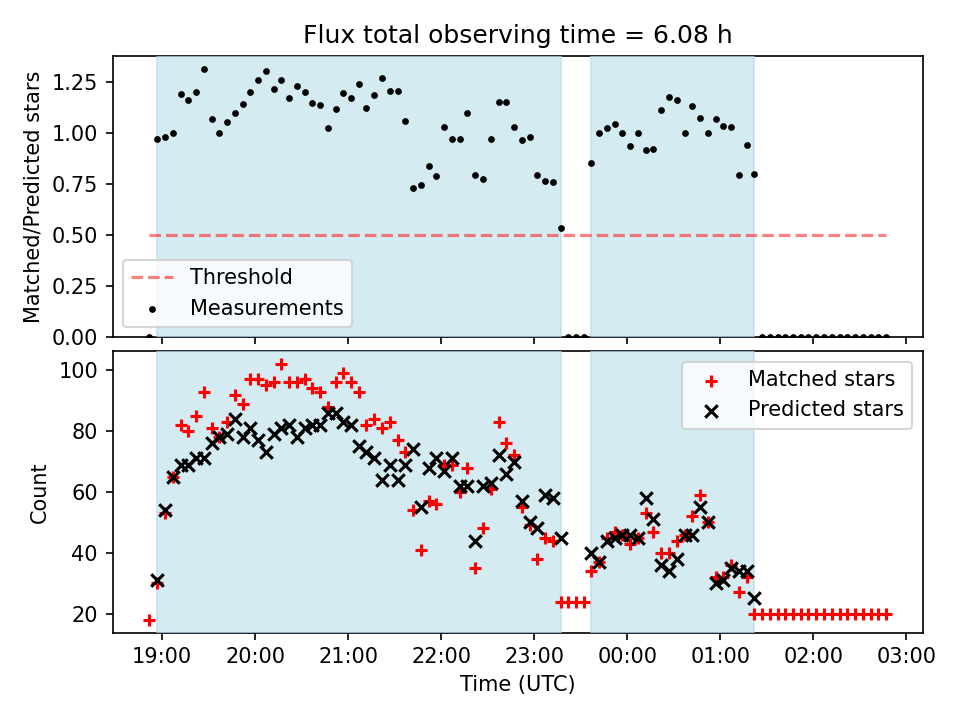 Flux total observing time = 6.08 h

Matched/Predicted stars

1.25
1.00
0.75
0.50
0.25
0.00

Threshold
Measurements

Count

100
80
60
40
20

Matched stars
Predicted stars

19:00
20:00
21:00
22:00
23:00
00:00
01:00
02:00
03:00

Time (UTC)